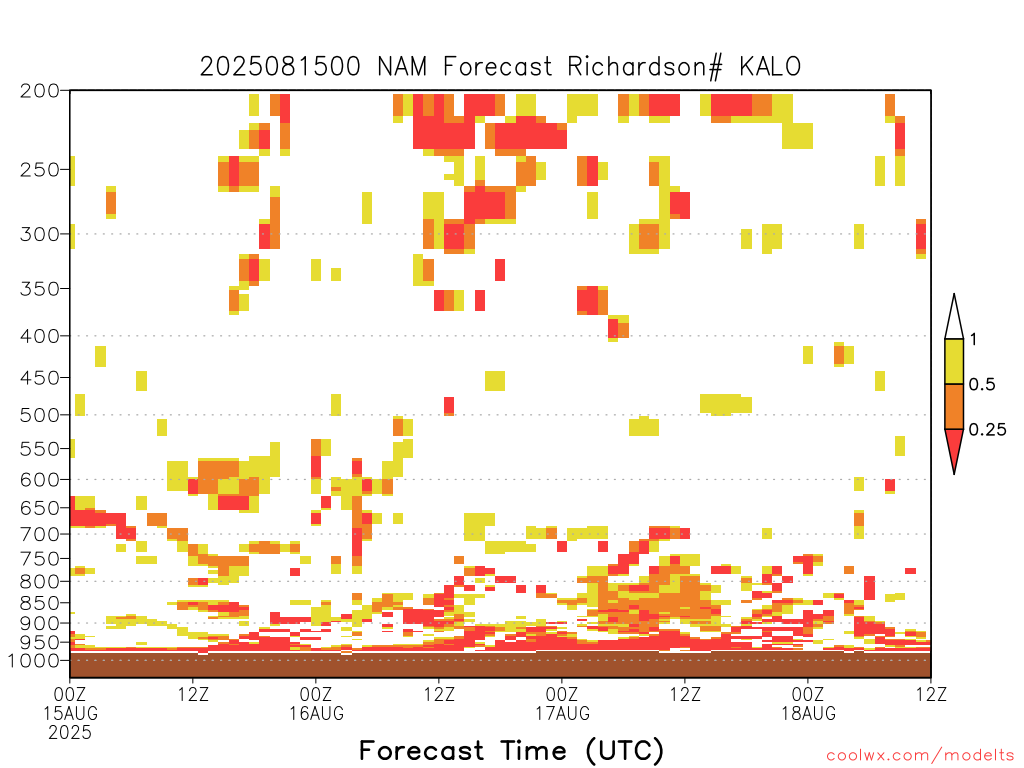 2025081500 NAM Forecast Richardson# KALO

200
250
300
350
400
450
500
550
600
650
700
750
800
850
900
950
1000

1
0.5
0.25

00Z 15AUG 2025
12Z
00Z 16AUG
12Z
00Z 17AUG
12Z
00Z 18AUG
12Z

Forecast Time (UTC)

coolwx.com/modelts